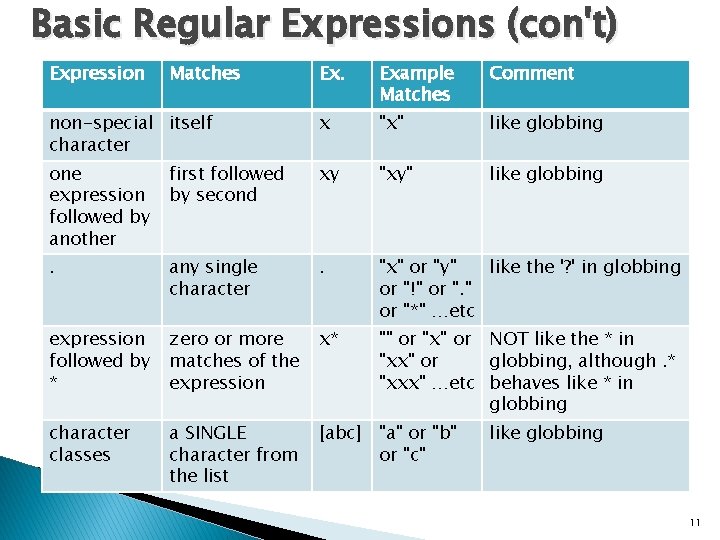 Basic Regular Expressions (con't)

| Expression | Matches | Ex. | Example Matches | Comment |
|---|---|---|---|---|
| non-special character | itself | x | "x" | like globbing |
| one expression followed by another | first followed by second | xy | "xy" | like globbing |
| . | any single character | . | "x" or "y" or "!" or "." or "*" ...etc | like the '?' in globbing |
| expression followed by * | zero or more matches of the expression | x* | "" or "x" or "xx" or "xxx" ...etc | NOT like the * in globbing, although .* behaves like * in globbing |
| character classes | a SINGLE character from the list | [abc] | "a" or "b" or "c" | like globbing |

11